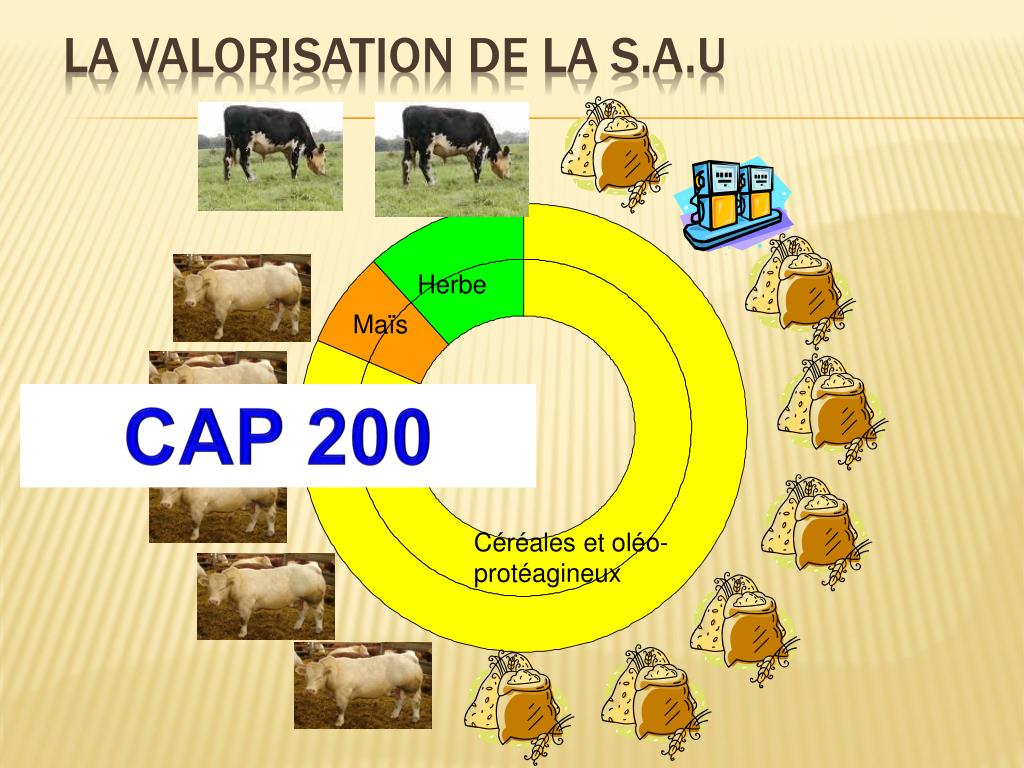 LA VALORISATION DE LA S.A.U

Herbe

Maïs

CAP 200

Céréales et oléo-protéagineux